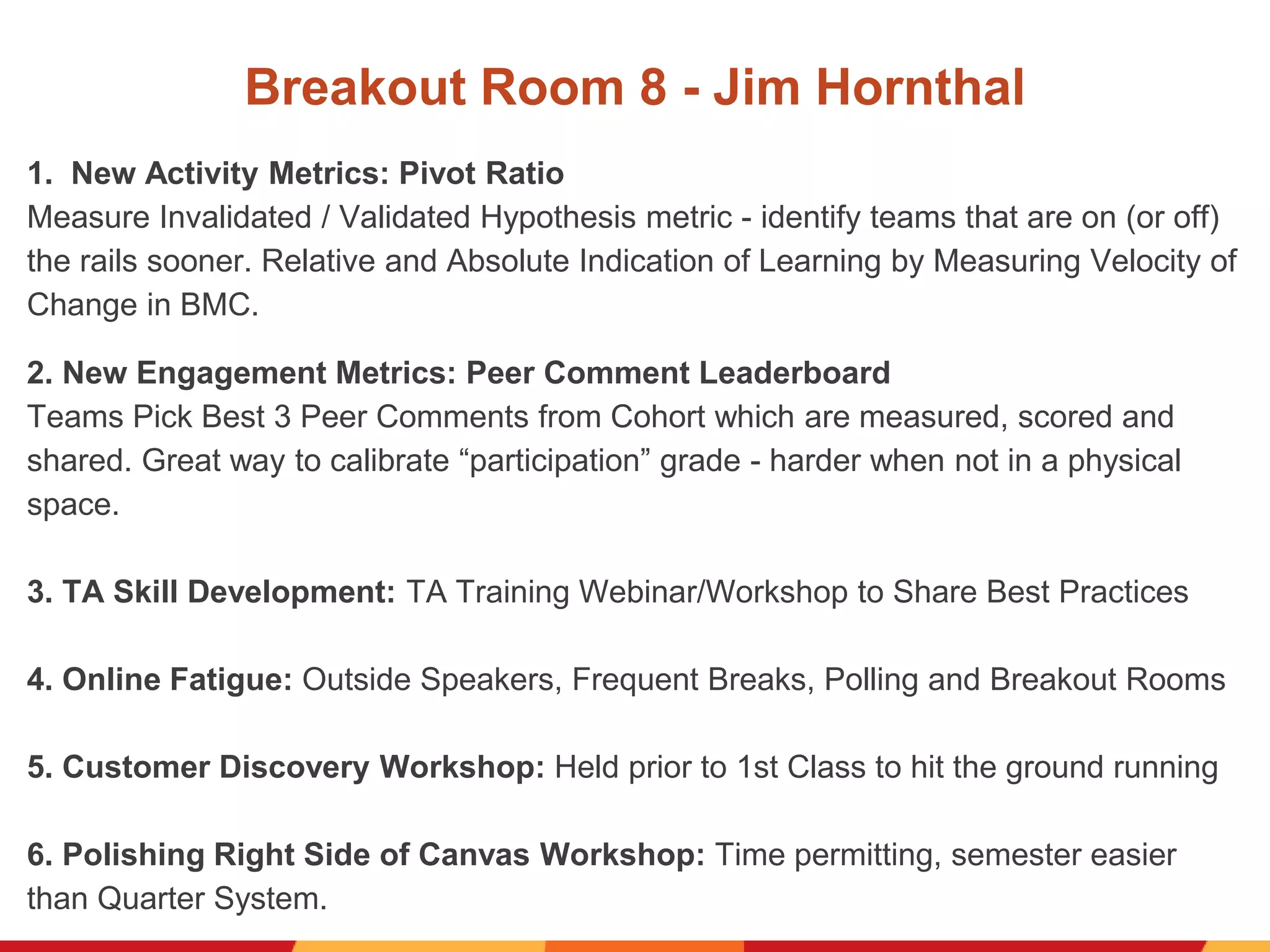 Breakout Room 8 - Jim Hornthal

1. New Activity Metrics: Pivot Ratio
Measure Invalidated / Validated Hypothesis metric - identify teams that are on (or off) the rails sooner. Relative and Absolute Indication of Learning by Measuring Velocity of Change in BMC.

2. New Engagement Metrics: Peer Comment Leaderboard
Teams Pick Best 3 Peer Comments from Cohort which are measured, scored and shared. Great way to calibrate “participation” grade - harder when not in a physical space.

3. TA Skill Development: TA Training Webinar/Workshop to Share Best Practices

4. Online Fatigue: Outside Speakers, Frequent Breaks, Polling and Breakout Rooms

5. Customer Discovery Workshop: Held prior to 1st Class to hit the ground running

6. Polishing Right Side of Canvas Workshop: Time permitting, semester easier than Quarter System.